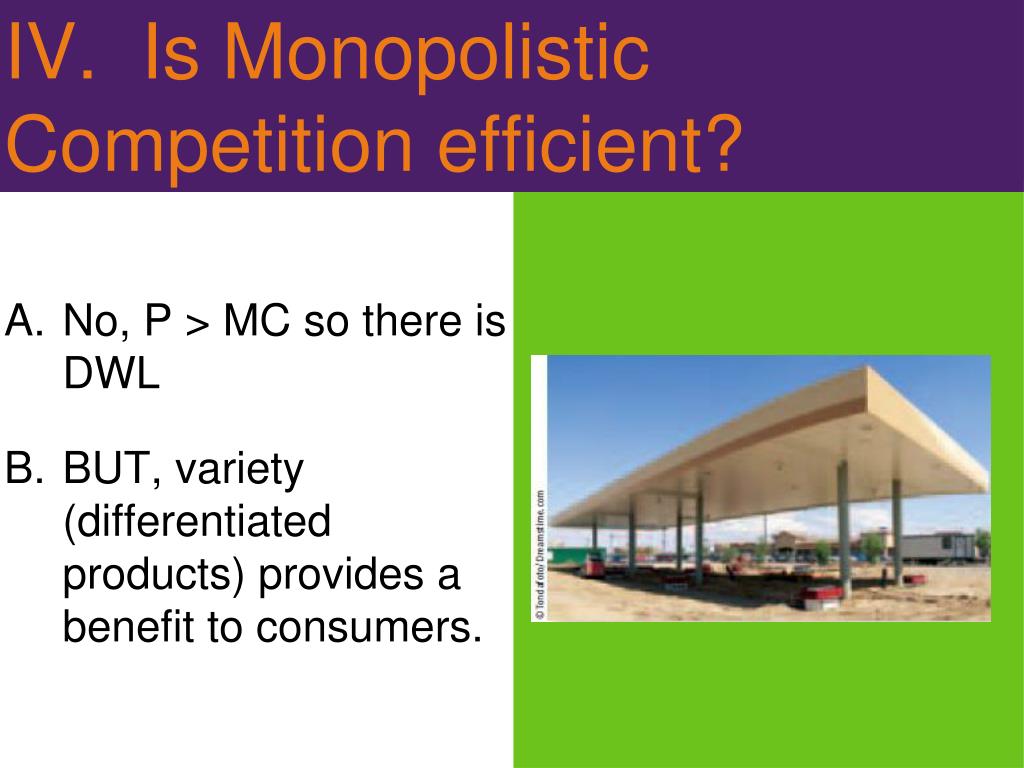 IV. Is Monopolistic Competition efficient?

A. No, P > MC so there is DWL

B. BUT, variety (differentiated products) provides a benefit to consumers.

© Tondafoto/ Dreamstime.com